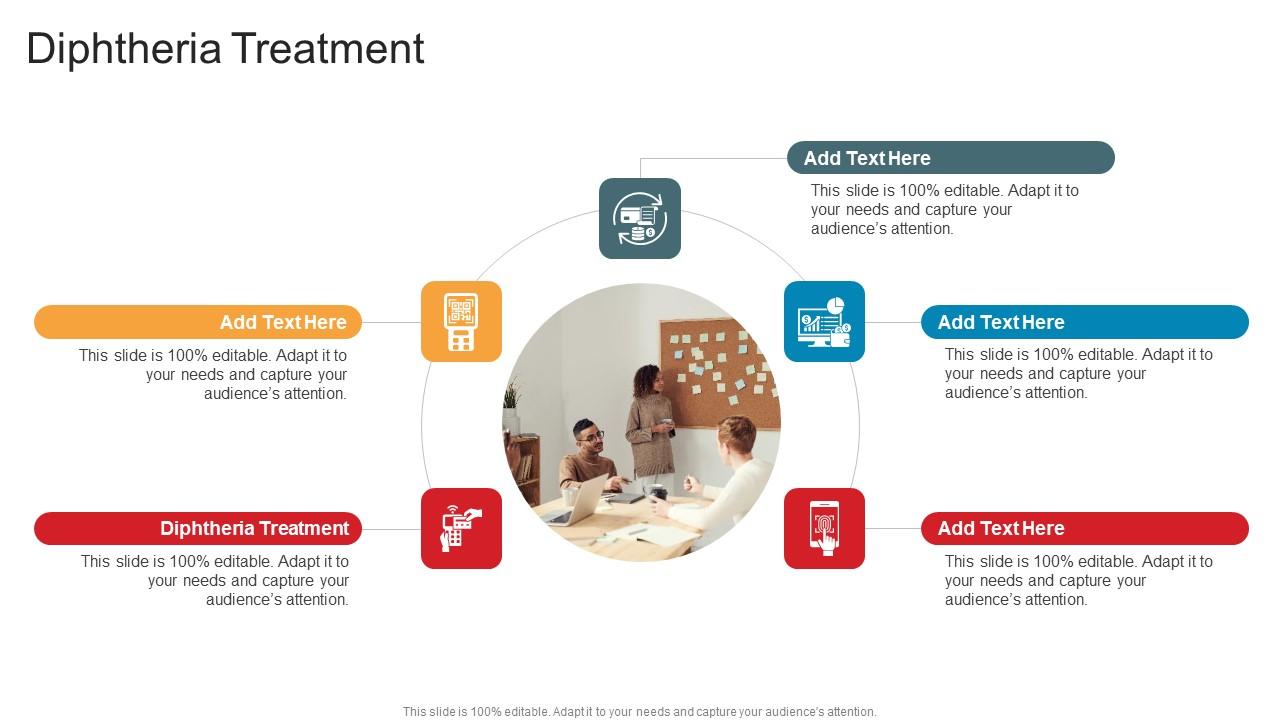 Diphtheria Treatment

Add Text Here

This slide is 100% editable. Adapt it to your needs and capture your audience's attention.

Add Text Here

This slide is 100% editable. Adapt it to your needs and capture your audience's attention.

Add Text Here

This slide is 100% editable. Adapt it to your needs and capture your audience's attention.

Diphtheria Treatment

This slide is 100% editable. Adapt it to your needs and capture your audience's attention.

Add Text Here

This slide is 100% editable. Adapt it to your needs and capture your audience's attention.

This slide is 100% editable. Adapt it to your needs and capture your audience's attention.